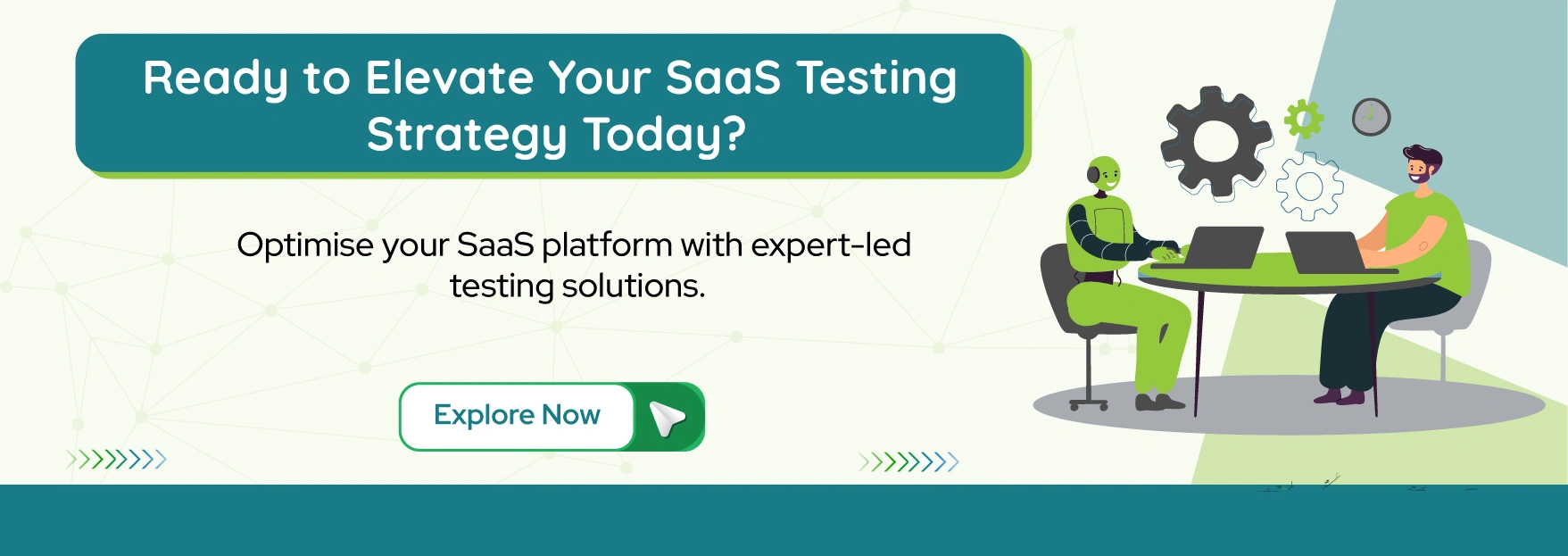 Ready to Elevate Your SaaS Testing Strategy Today?

Optimise your SaaS platform with expert-led testing solutions.

Explore Now